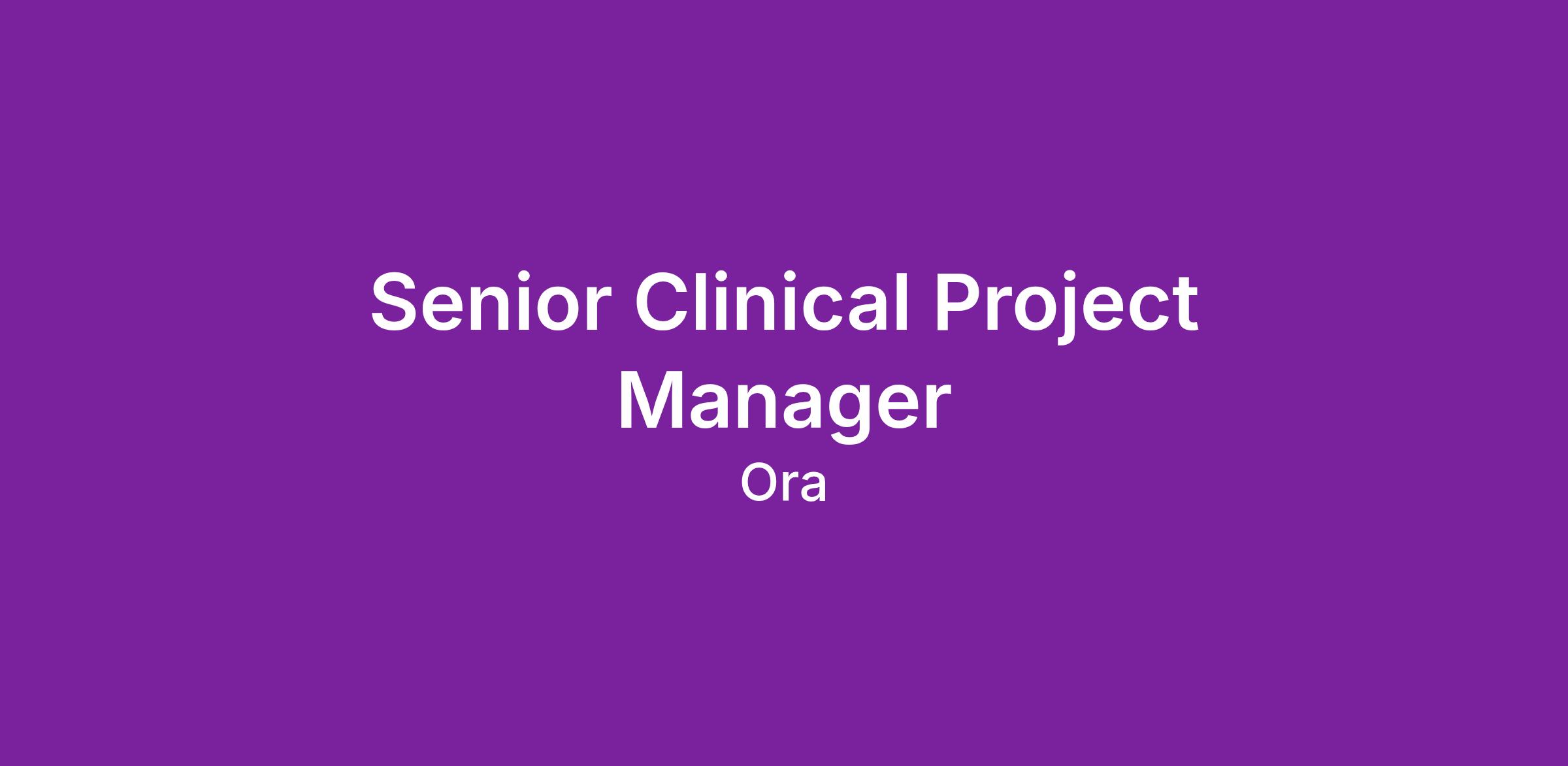 Senior Clinical Project Manager

Ora